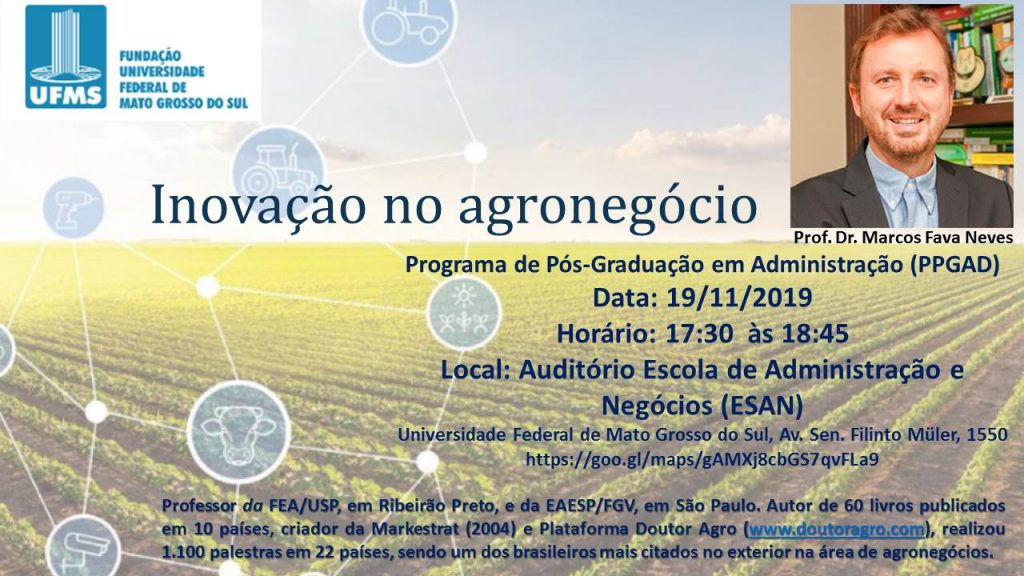 UFMS
FUNDAÇÃO UNIVERSIDADE FEDERAL DE MATO GROSSO DO SUL

Inovação no agronegócio

Prof. Dr. Marcos Fava Neves

Programa de Pós-Graduação em Administração (PPGAD)
Data: 19/11/2019
Horário: 17:30 às 18:45
Local: Auditório Escola de Administração e Negócios (ESAN)
Universidade Federal de Mato Grosso do Sul, Av. Sen. Filinto Müler, 1550
https://goo.gl/maps/gAMXj8cbGS7qvFLa9

Professor da FEA/USP, em Ribeirão Preto, e da EAESP/FGV, em São Paulo. Autor de 60 livros publicados em 10 países, criador da Markestrat (2004) e Plataforma Doutor Agro (www.doutoragro.com), realizou 1.100 palestras em 22 países, sendo um dos brasileiros mais citados no exterior na área de agronegócios.